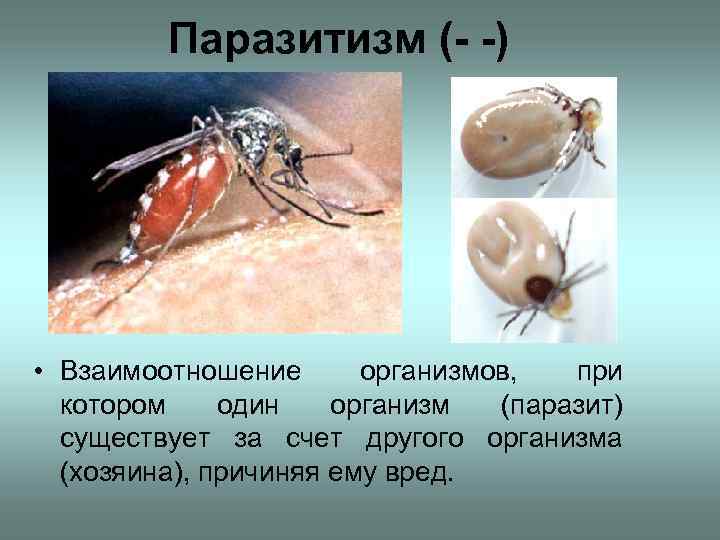 Паразитизм (- -)

• Взаимоотношение организмов, при котором один организм (паразит) существует за счет другого организма (хозяина), причиняя ему вред.